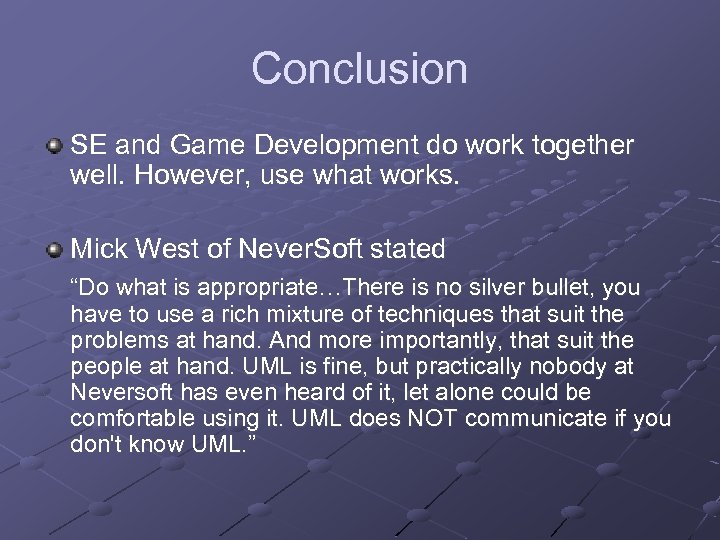 Conclusion

SE and Game Development do work together well. However, use what works.

Mick West of NeverSoft stated

“Do what is appropriate…There is no silver bullet, you have to use a rich mixture of techniques that suit the problems at hand. And more importantly, that suit the people at hand. UML is fine, but practically nobody at Neversoft has even heard of it, let alone could be comfortable using it. UML does NOT communicate if you don't know UML.”